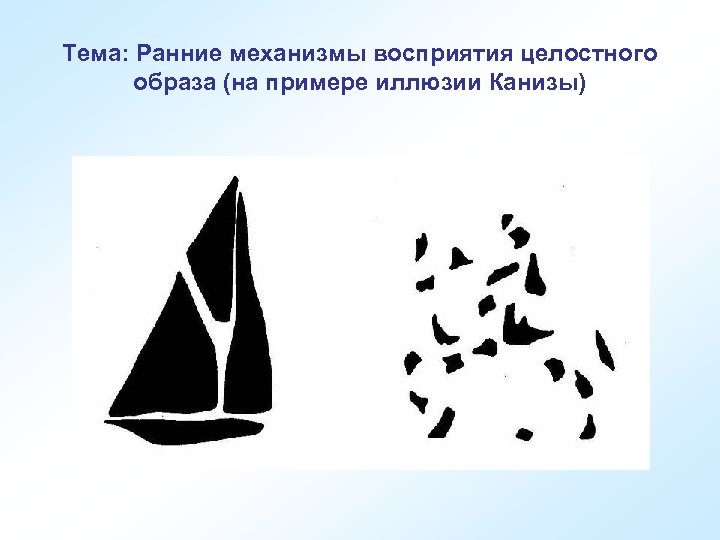 Тема: Ранние механизмы восприятия целостного образа (на примере иллюзии Канизы)